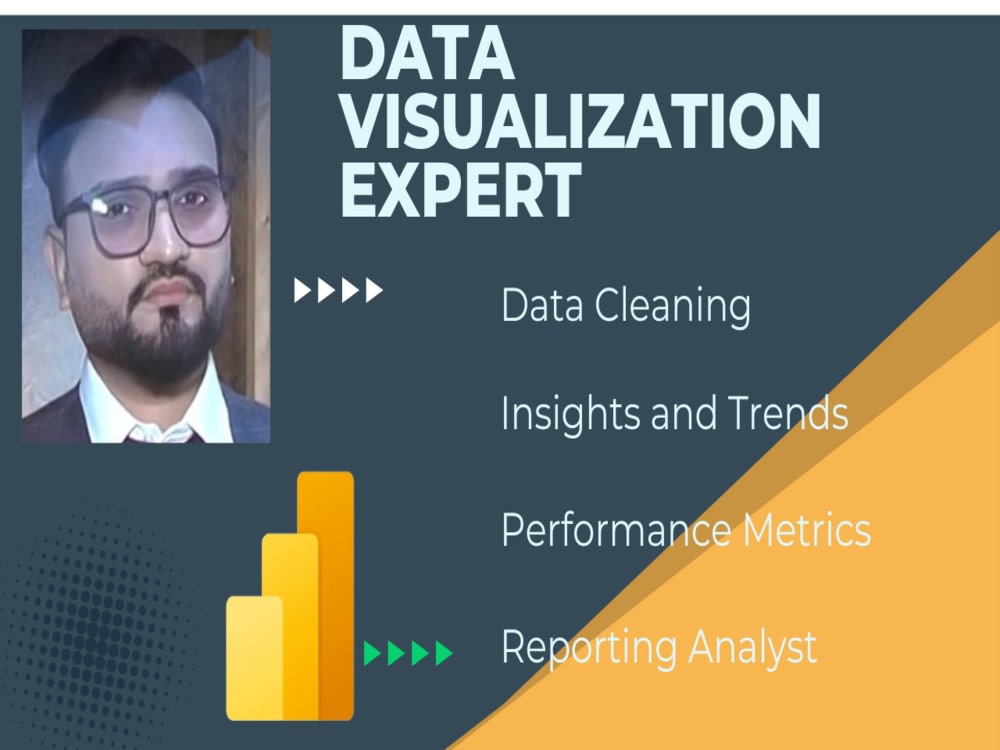 DATA
VISUALIZATION
EXPERT

Data Cleaning

Insights and Trends

Performance Metrics

Reporting Analyst